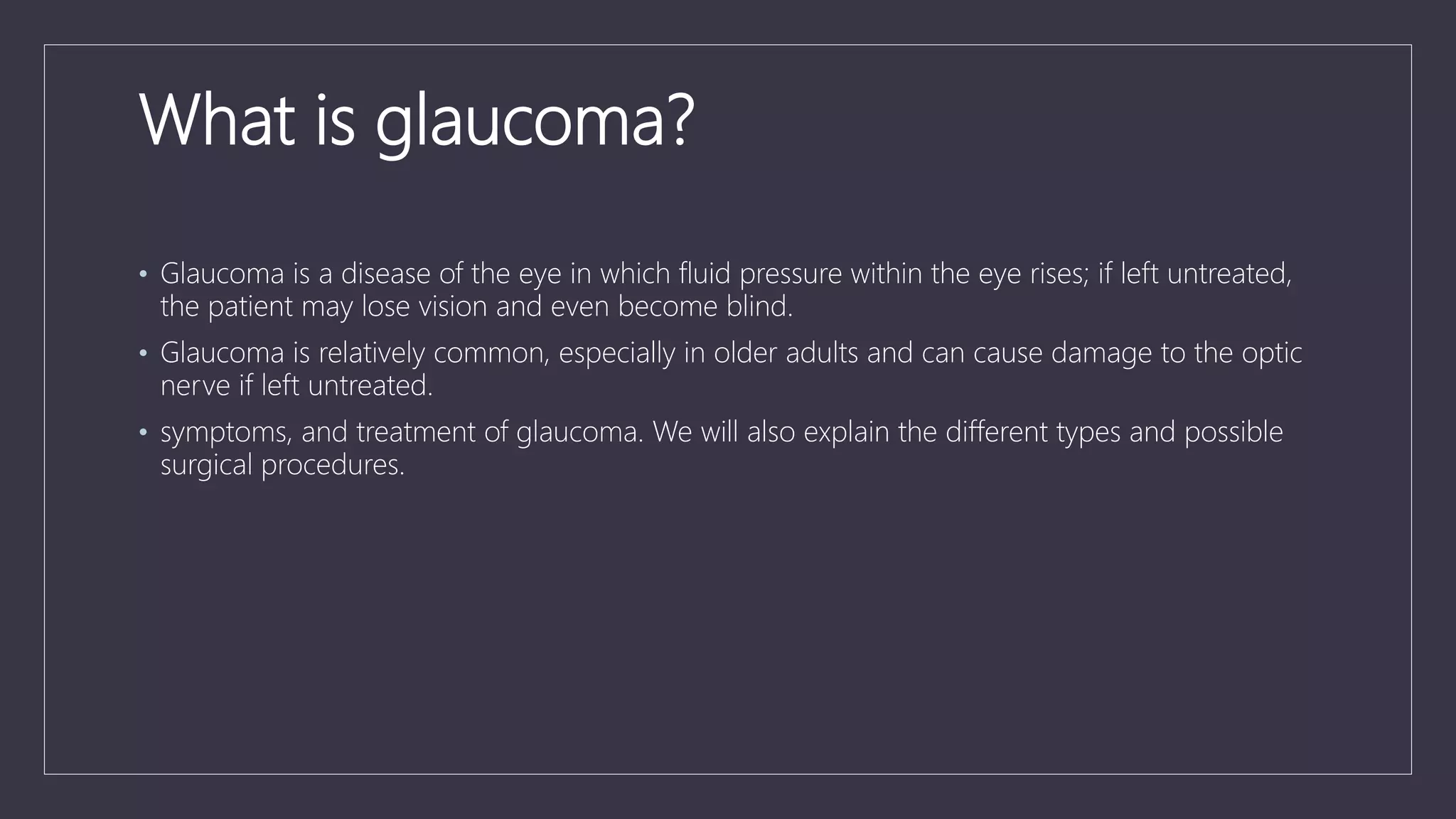 What is glaucoma?

• Glaucoma is a disease of the eye in which fluid pressure within the eye rises; if left untreated, the patient may lose vision and even become blind.

• Glaucoma is relatively common, especially in older adults and can cause damage to the optic nerve if left untreated.

• symptoms, and treatment of glaucoma. We will also explain the different types and possible surgical procedures.